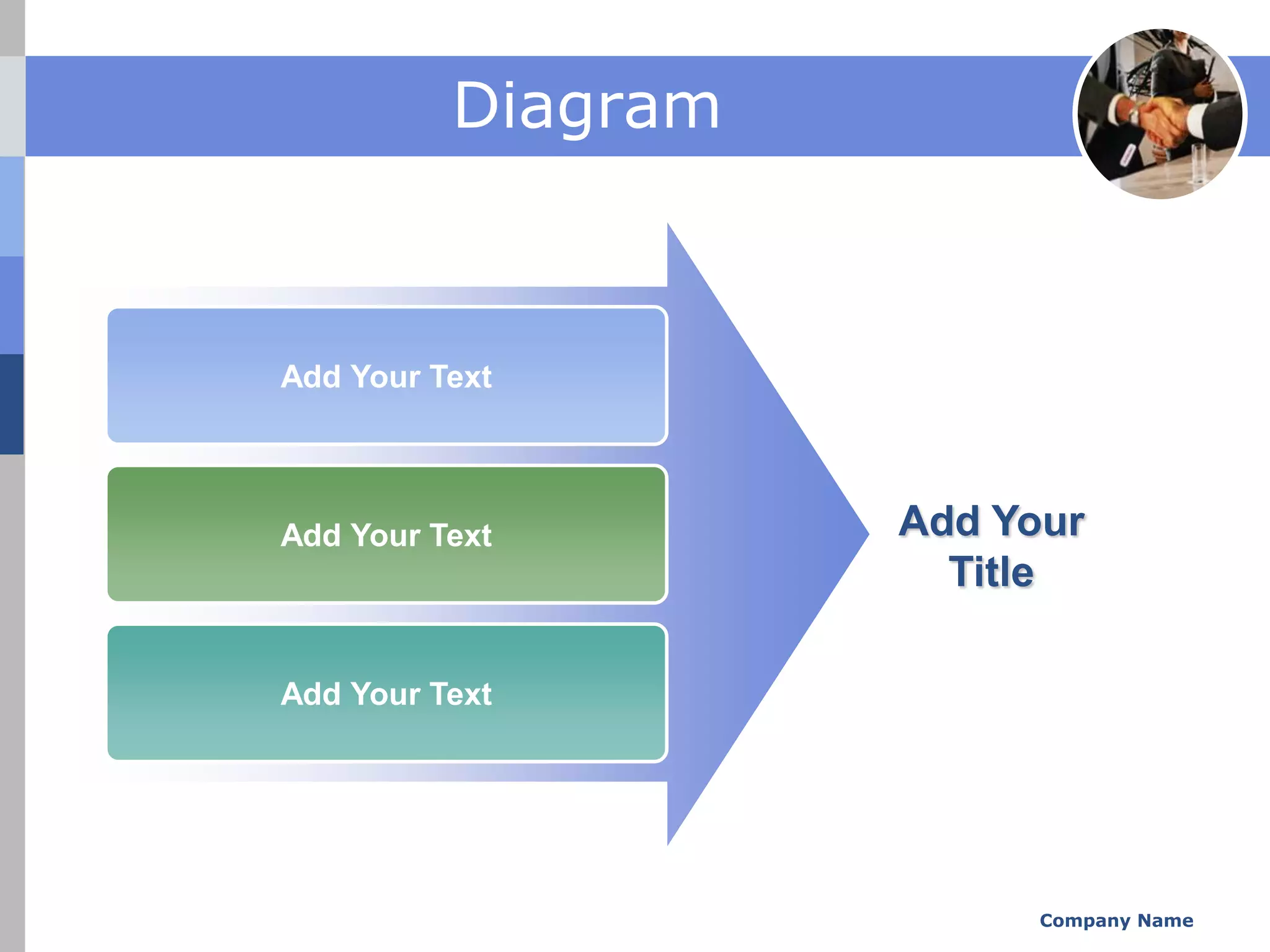 Diagram

Add Your Text

Add Your Text

Add Your Text

Add Your Title

Company Name